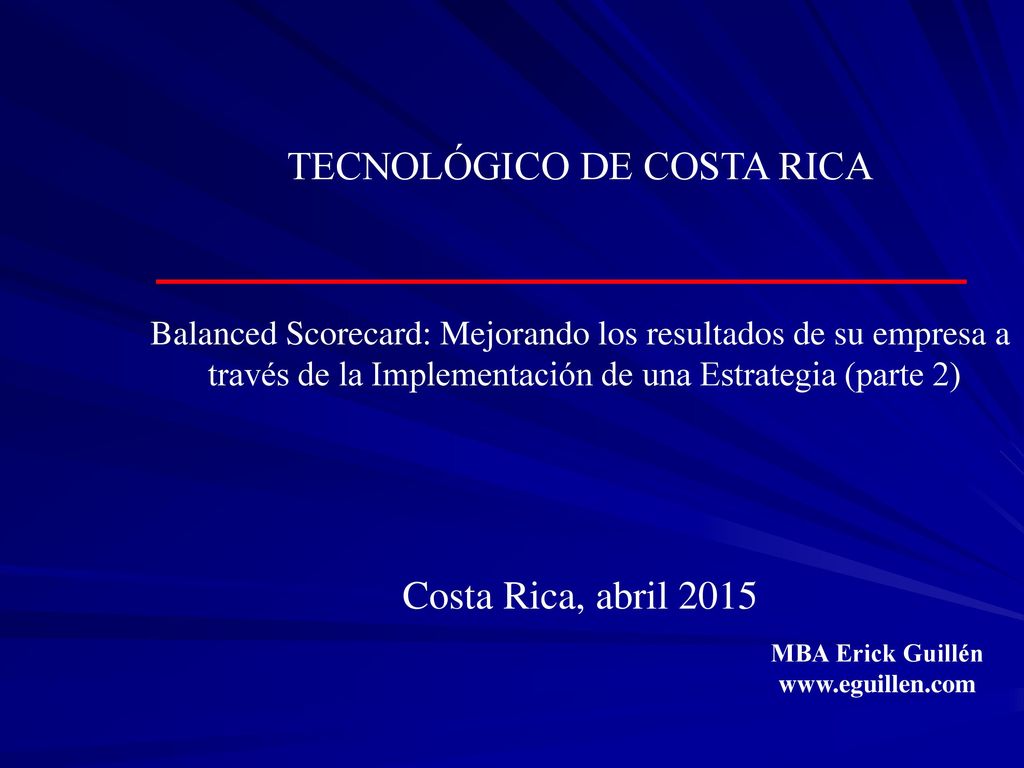 TECNOLÓGICO DE COSTA RICA

Balanced Scorecard: Mejorando los resultados de su empresa a través de la Implementación de una Estrategia (parte 2)

Costa Rica, abril 2015

MBA Erick Guillén
www.eguillen.com